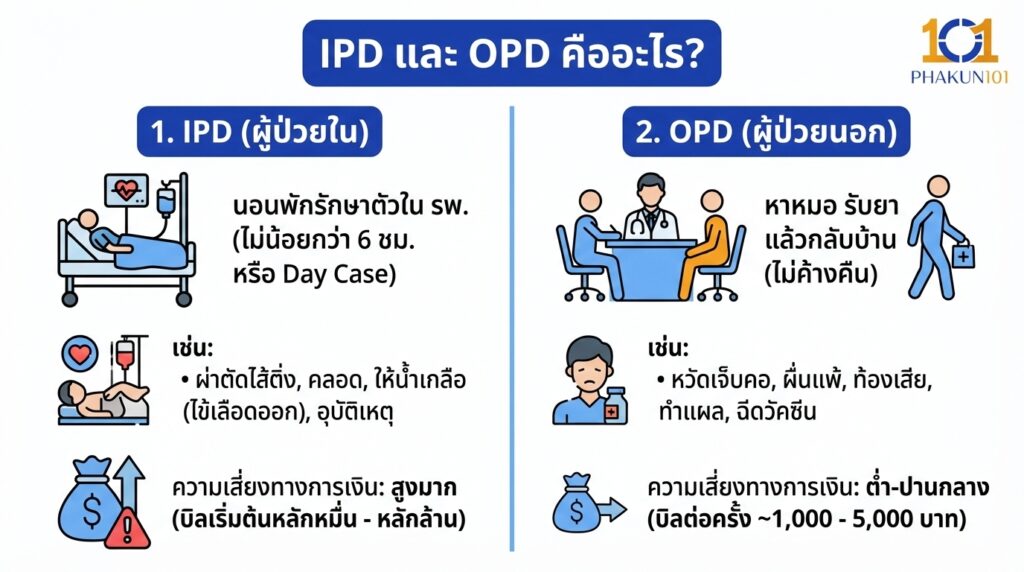 IPD และ OPD คืออะไร?

101
PHAKUN101

1. IPD (ผู้ป่วยใน)

นอนพักรักษาตัวใน รพ. (ไม่น้อยกว่า 6 ชม. หรือ Day Case)

เช่น:
• ผ่าตัดไส้ติ่ง, คลอด, ให้น้ำเกลือ (ไข้เลือดออก), อุบัติเหตุ

ความเสี่ยงทางการเงิน: สูงมาก (บิลเริ่มต้นหลักหมื่น - หลักล้าน)

2. OPD (ผู้ป่วยนอก)

หาหมอ รับยา แล้วกลับบ้าน (ไม่ค้างคืน)

เช่น:
• หวัดเจ็บคอ, ผื่นแพ้, ท้องเสีย, ทำแผล, ฉีดวัคซีน

ความเสี่ยงทางการเงิน: ต่ำ-ปานกลาง (บิลต่อครั้ง ~1,000 - 5,000 บาท)